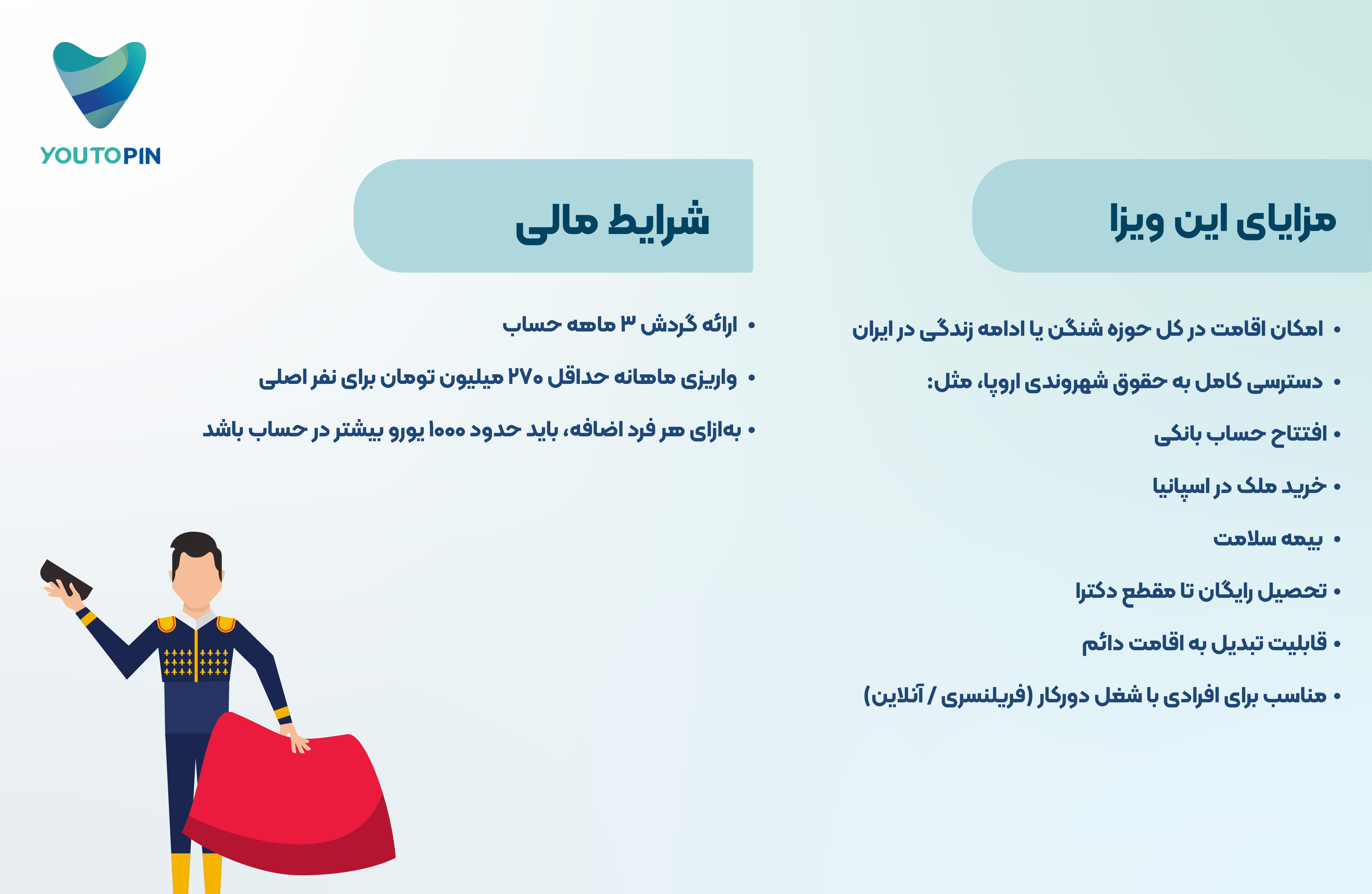 YOUTOPIN

مزایای این ویزا

• امکان اقامت در کل حوزه شنگن یا ادامه زندگی در ایران
• دسترسی کامل به حقوق شهروندی اروپا، مثل:
• افتتاح حساب بانکی
• خرید ملک در اسپانیا
• بیمه سلامت
• تحصیل رایگان تا مقطع دکترا
• قابلیت تبدیل به اقامت دائم
• مناسب برای افرادی با شغل دورکار (فریلنسری / آنلاین)

شرایط مالی

• ارائه گردش ۳ ماهه حساب
• واریزی ماهانه حداقل ۲۷۰ میلیون تومان برای نفر اصلی
• به‌ازای هر فرد اضافه، باید حدود ۱۰۰۰ یورو بیشتر در حساب باشد